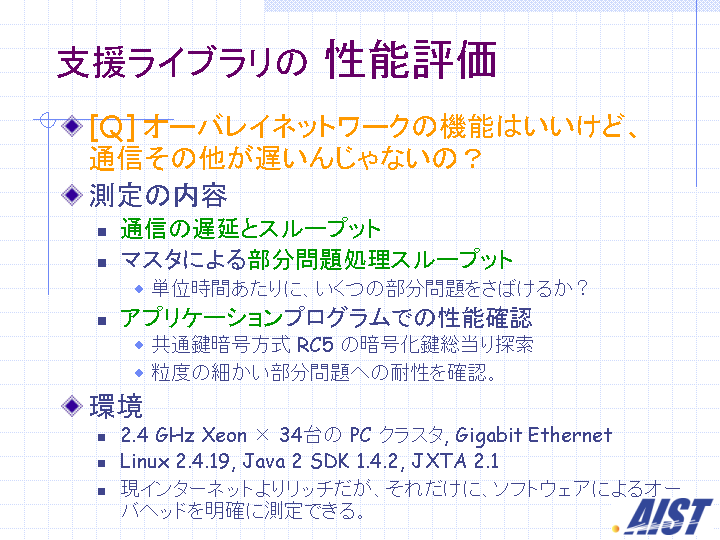 支援ライブラリの 性能評価

[Q] オーバレイネットワークの機能はいいけど、通信その他が遅いんじゃないの？

測定の内容

通信の遅延とスループット

マスタによる部分問題処理スループット

単位時間あたりに、いくつの部分問題をさばけるか？

アプリケーションプログラムでの性能確認

共通鍵暗号方式 RC5 の暗号化鍵総当り探索

粒度の細かい部分問題への耐性を確認。

環境

2.4 GHz Xeon × 34台の PC クラスタ, Gigabit Ethernet

Linux 2.4.19, Java 2 SDK 1.4.2, JXTA 2.1

現インターネットよりリッチだが、それだけに、ソフトウェアによるオーバヘッドを明確に測定できる。

AIST